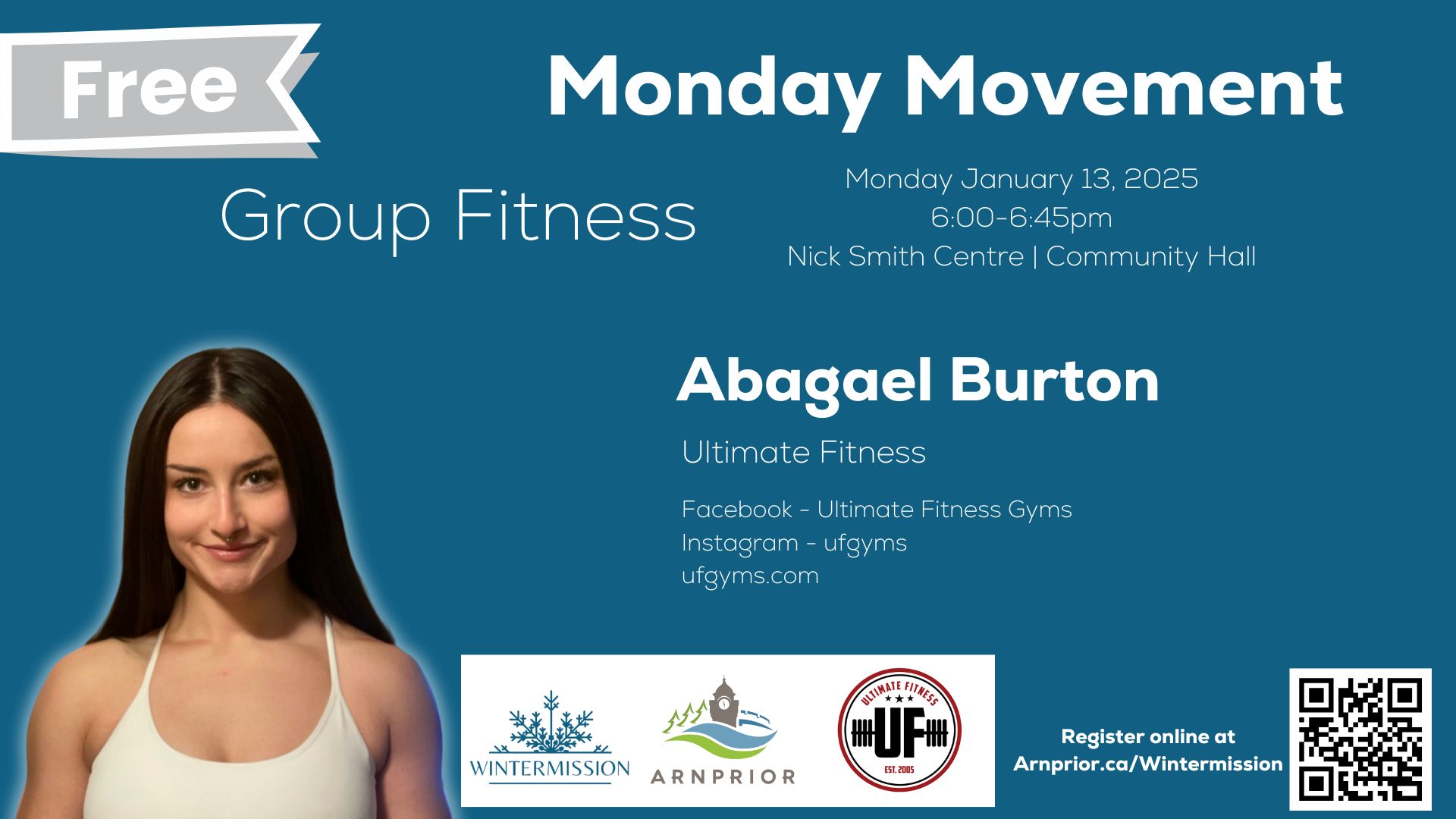 Free

Monday Movement

Group Fitness

Monday January 13, 2025
6:00-6:45pm
Nick Smith Centre | Community Hall

Abagael Burton

Ultimate Fitness

Facebook - Ultimate Fitness Gyms
Instagram - ufgyms
ufgyms.com

WINTERMISSION

ARNPRIOR

ULTIMATE FITNESS
UF
EST. 2005

Register online at
Arnprior.ca/Wintermission